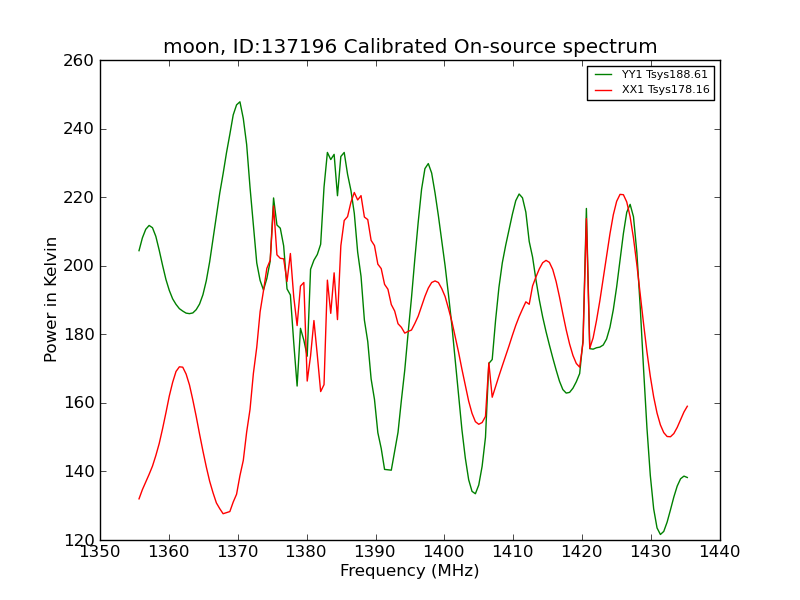 moon, ID:137196 Calibrated On-source spectrum

YY1 Tsys188.61
XX1 Tsys178.16

Power in Kelvin

260
240
220
200
180
160
140
120

1350 1360 1370 1380 1390 1400 1410 1420 1430 1440

Frequency (MHz)